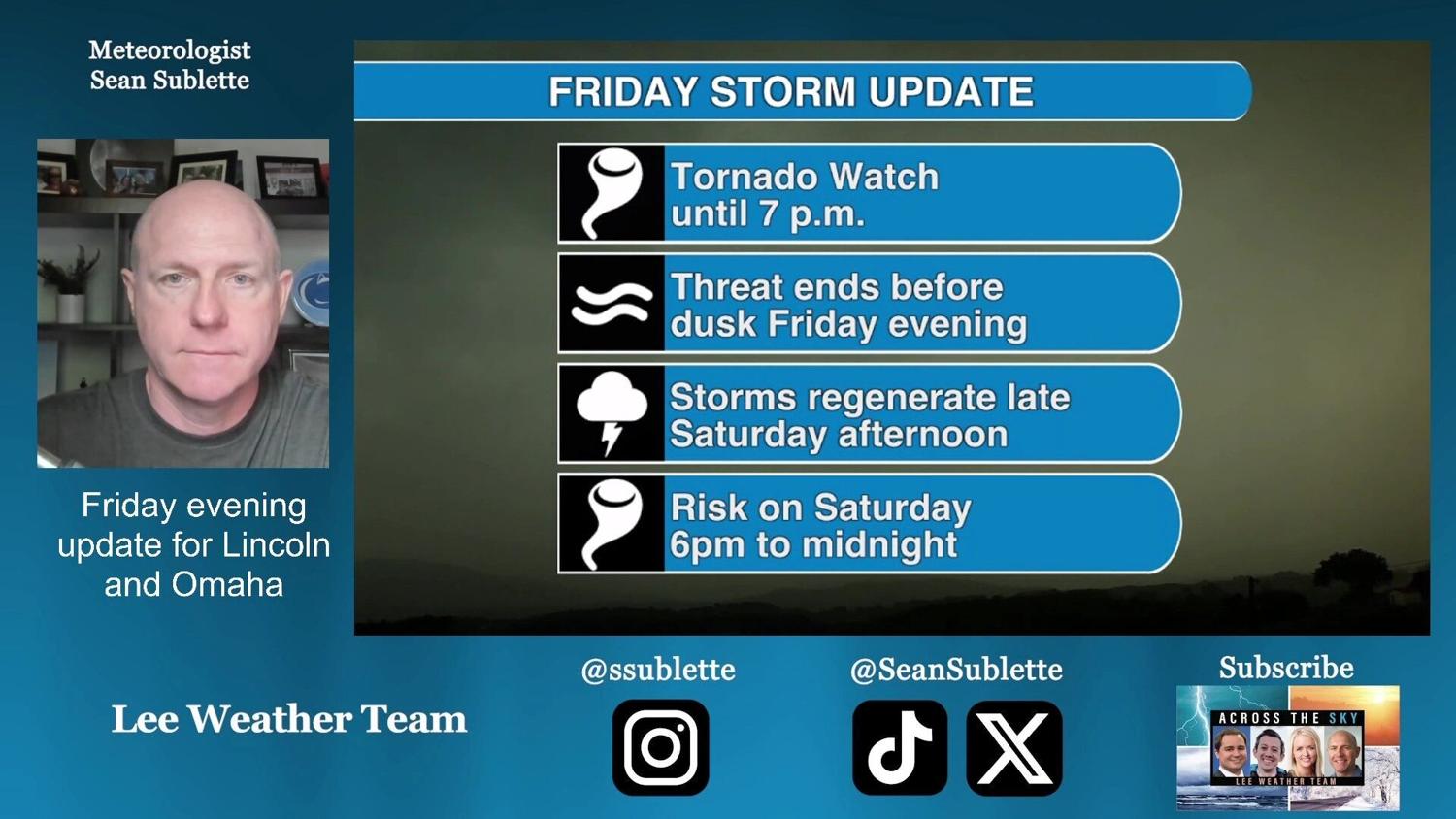 Meteorologist
Sean Sublette

Friday evening update for Lincoln and Omaha

FRIDAY STORM UPDATE

Tornado Watch until 7 p.m.

Threat ends before dusk Friday evening

Storms regenerate late Saturday afternoon

Risk on Saturday 6pm to midnight

Lee Weather Team

@ssublette

@SeanSublette

Subscribe

ACROSS THE SKY
LEE WEATHER TEAM